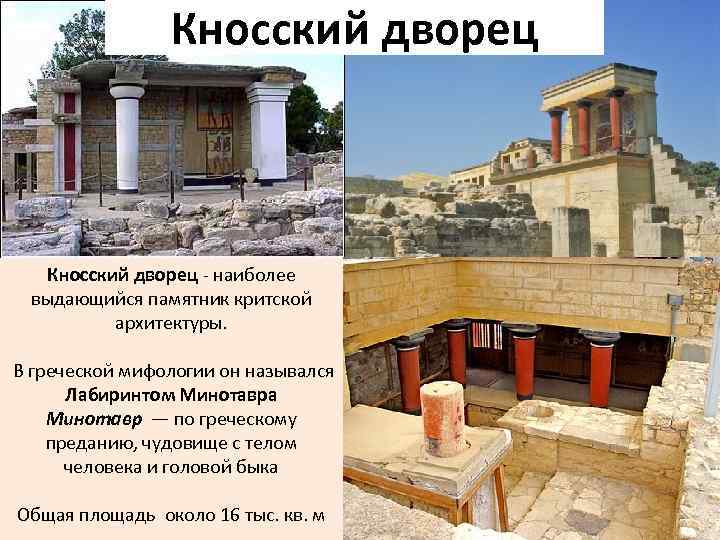 Кносский дворец

Кносский дворец - наиболее выдающийся памятник критской архитектуры.

В греческой мифологии он назывался Лабиринтом Минотавра
Минотавр — по греческому преданию, чудовище с телом человека и головой быка

Общая площадь около 16 тыс. кв. м